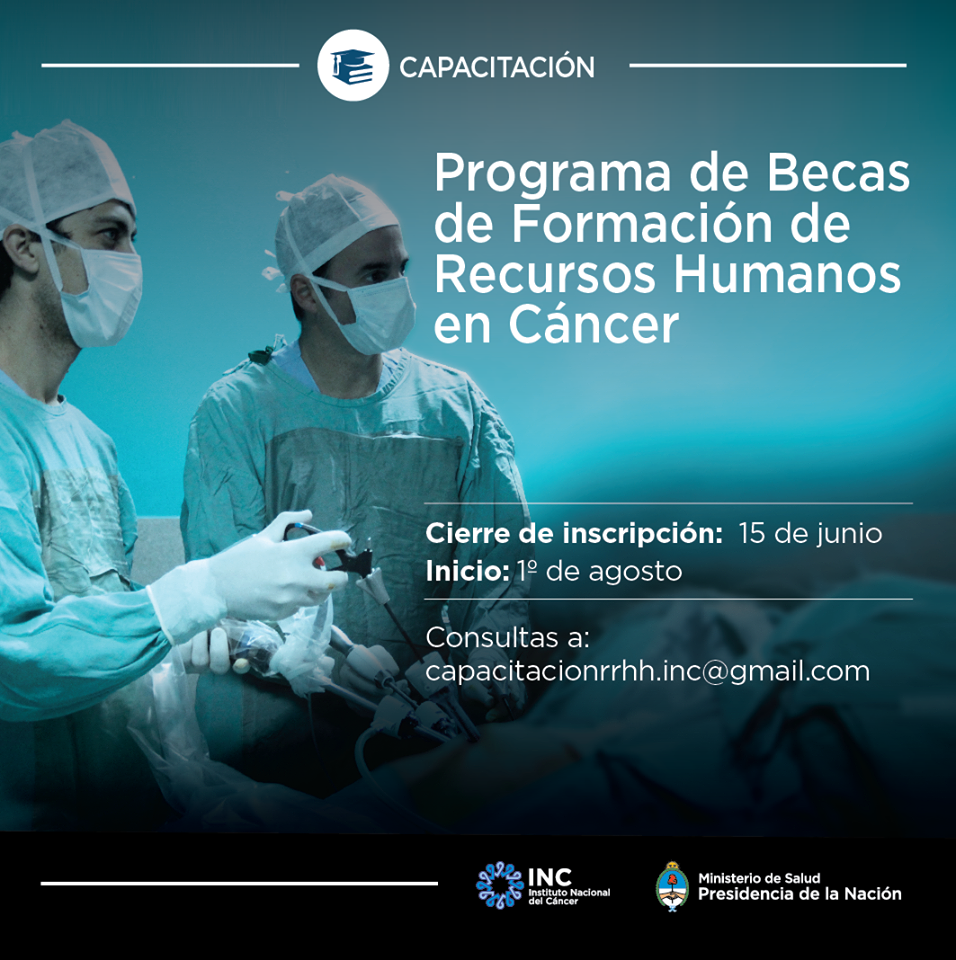 CAPACITACIÓN

Programa de Becas de Formación de Recursos Humanos en Cáncer

Cierre de inscripción: 15 de junio
Inicio: 1º de agosto

Consultas a:
capacitacionrrhh.inc@gmail.com

INC
Instituto Nacional del Cáncer

Ministerio de Salud
Presidencia de la Nación